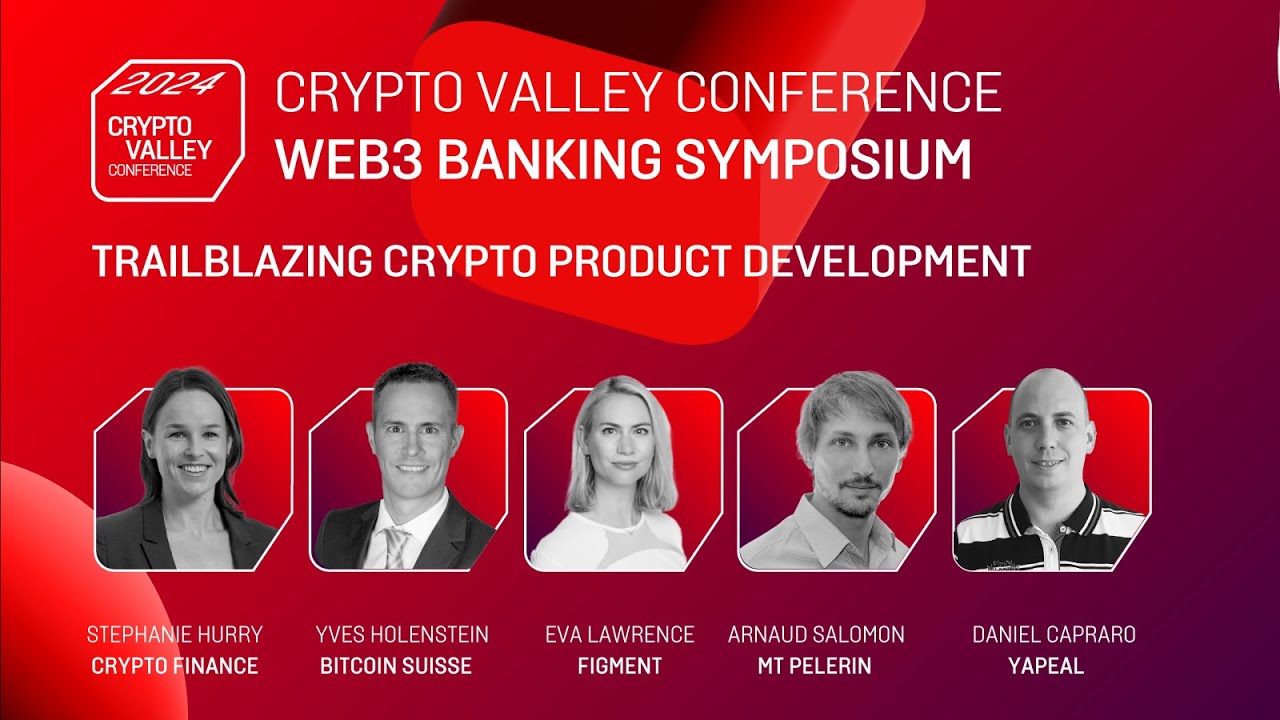 2024
CRYPTO VALLEY CONFERENCE

CRYPTO VALLEY CONFERENCE
WEB3 BANKING SYMPOSIUM

TRAILBLAZING CRYPTO PRODUCT DEVELOPMENT

STEPHANIE HURRY
CRYPTO FINANCE

YVES HOLENSTEIN
BITCOIN SUISSE

EVA LAWRENCE
FIGMENT

ARNAUD SALOMON
MT PELERIN

DANIEL CAPRARO
YAPEAL